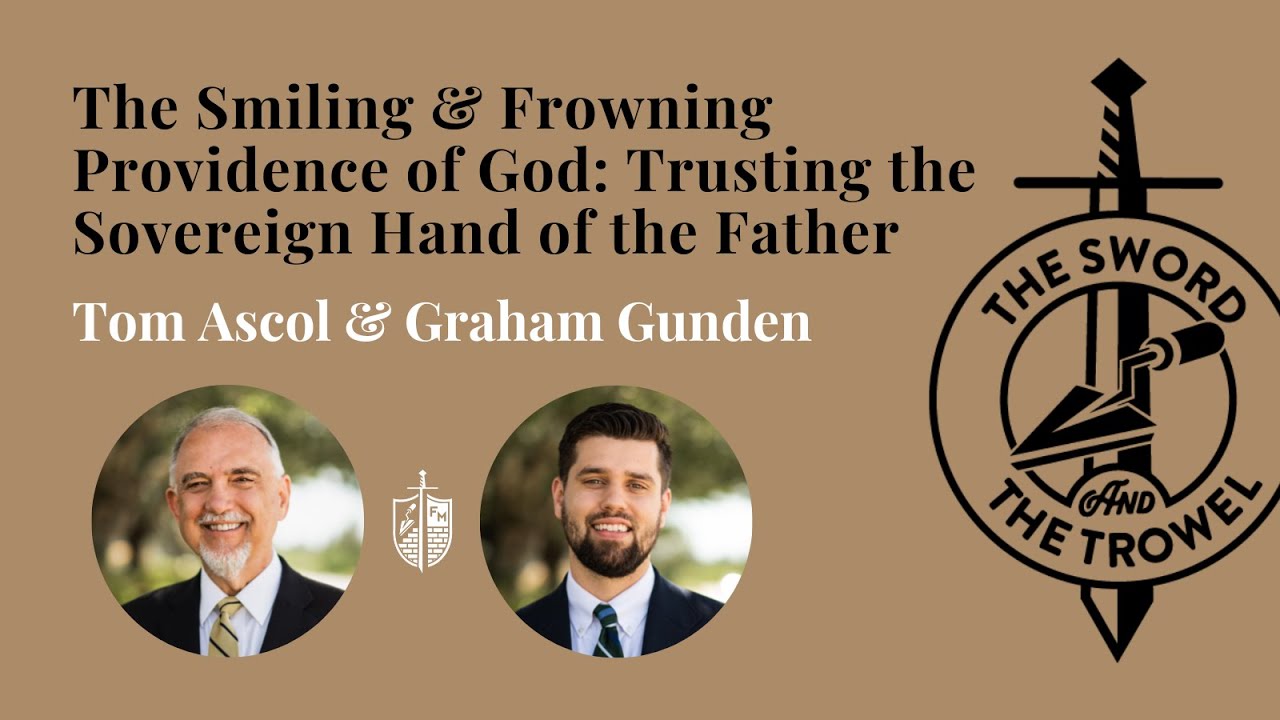 The Smiling & Frowning Providence of God: Trusting the Sovereign Hand of the Father

Tom Ascol & Graham Gunden

FM

THE SWORD AND THE TROWEL